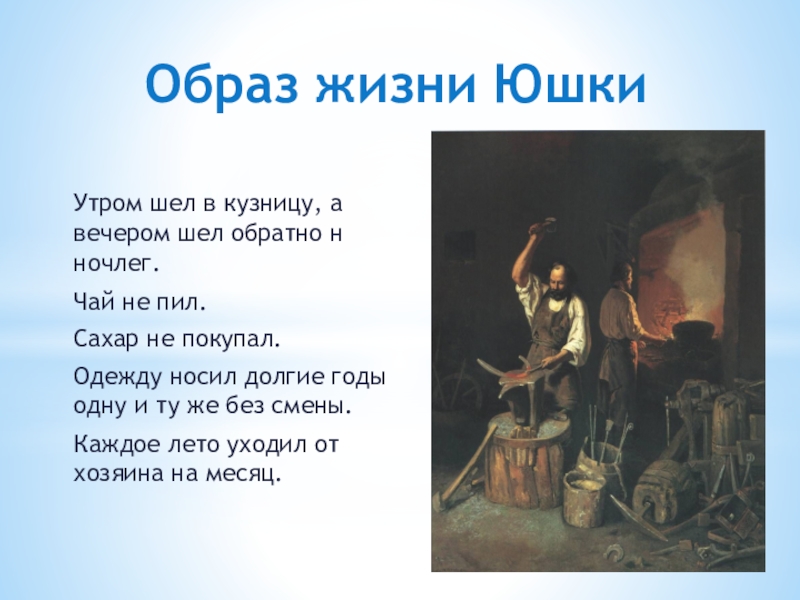 Образ жизни Юшки

Утром шел в кузницу, а вечером шел обратно н ночлег.

Чай не пил.

Сахар не покупал.

Одежду носил долгие годы одну и ту же без смены.

Каждое лето уходил от хозяина на месяц.